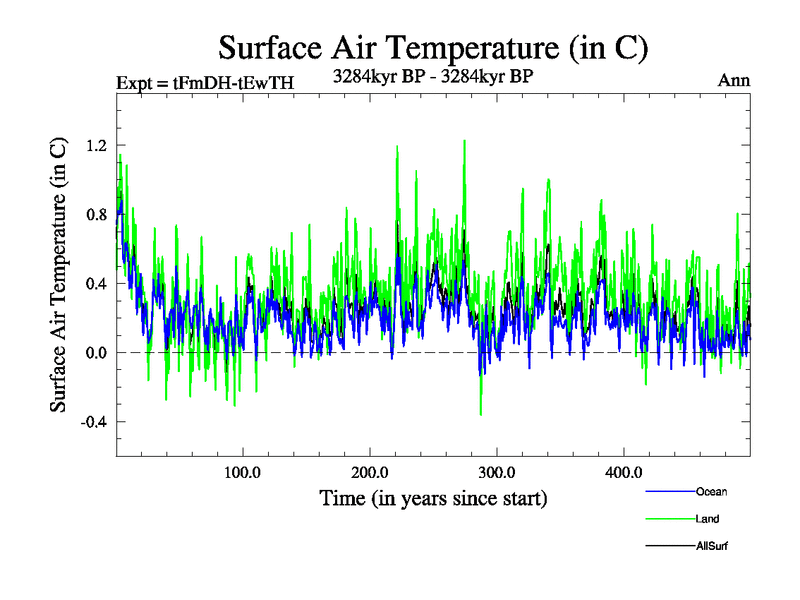 Surface Air Temperature (in C)

Expt = tFmDH-tEwTH

3284kyr BP - 3284kyr BP

Ann

Surface Air Temperature (in C)

1.2

0.8

0.4

0.0

-0.4

100.0

200.0

300.0

400.0

Time (in years since start)

Ocean

Land

AllSurf